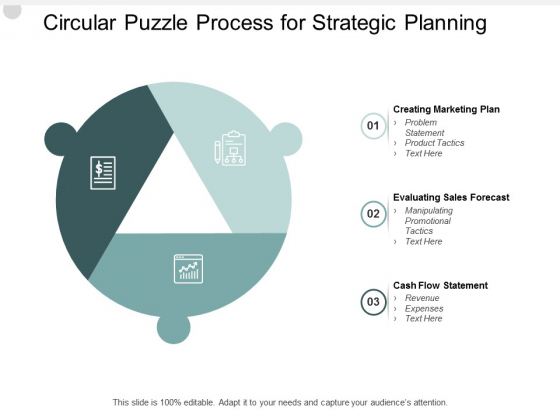 Circular Puzzle Process for Strategic Planning

01

Creating Marketing Plan

› Problem Statement

› Product Tactics

› Text Here

02

Evaluating Sales Forecast

› Manipulating Promotional Tactics

› Text Here

03

Cash Flow Statement

› Revenue

› Expenses

› Text Here

This slide is 100% editable. Adapt it to your needs and capture your audience's attention.